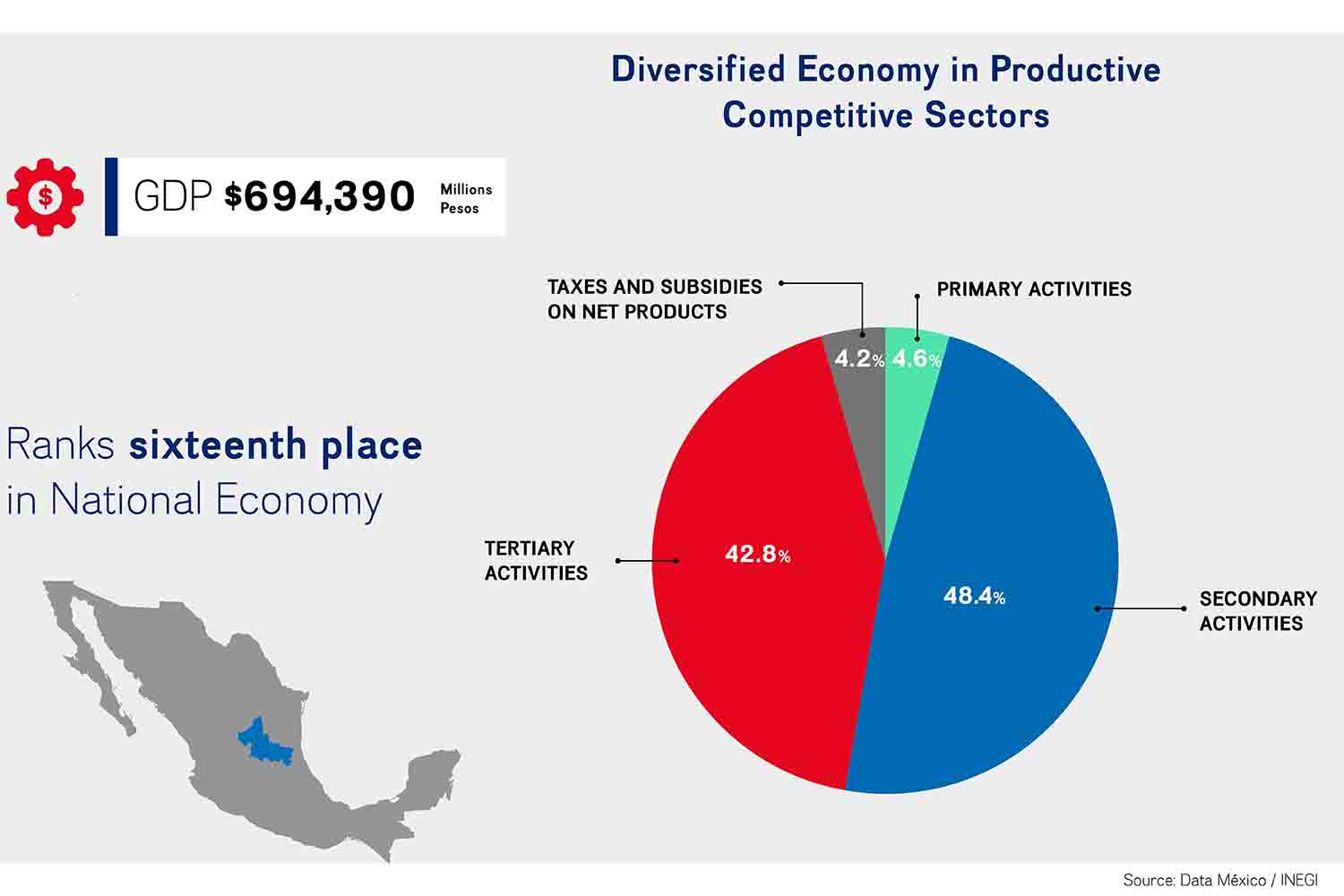 Diversified Economy in Productive Competitive Sectors

$

GDP $694,390 Millions Pesos

Ranks sixteenth place in National Economy

TAXES AND SUBSIDIES ON NET PRODUCTS

PRIMARY ACTIVITIES

4.2% 4.6%

TERTIARY ACTIVITIES

42.8%

48.4%

SECONDARY ACTIVITIES

Source: Data México / INEGI